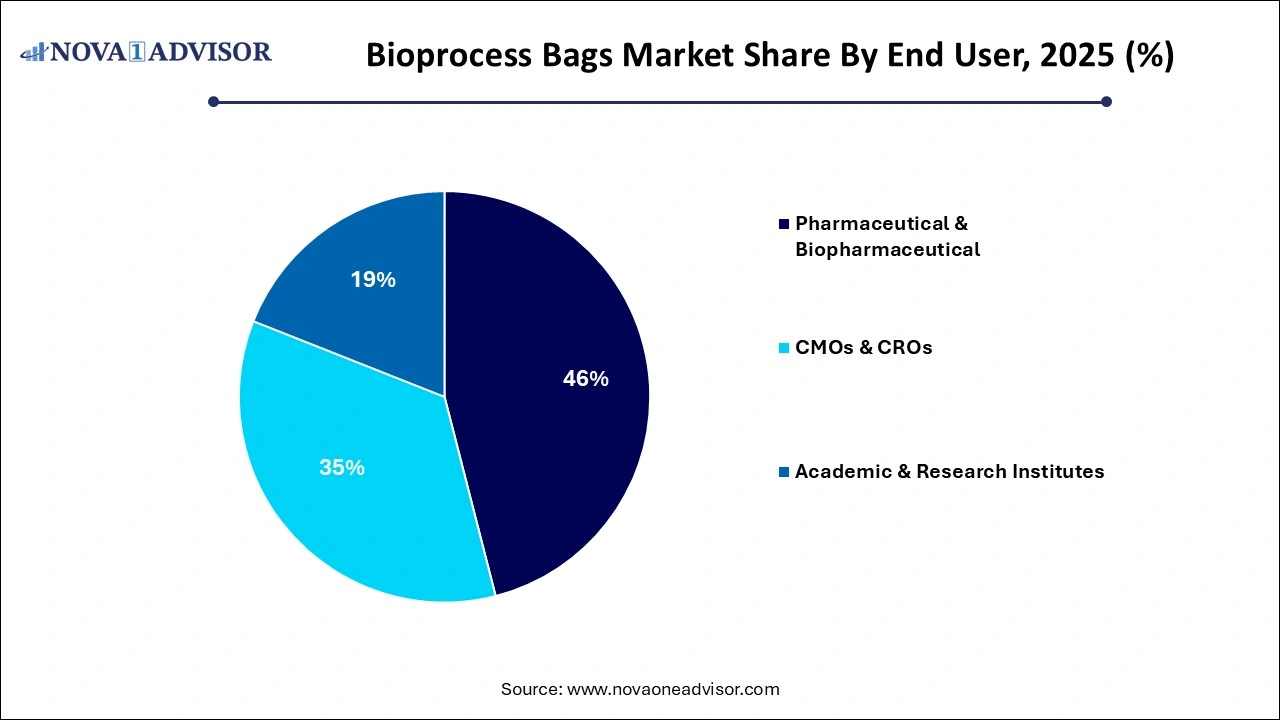 NOVA 1 ADVISOR

Bioprocess Bags Market Share By End User, 2025 (%)

19%

46%

35%

Pharmaceutical & Biopharmaceutical

CMOs & CROs

Academic & Research Institutes

Source: www.novaoneadvisor.com